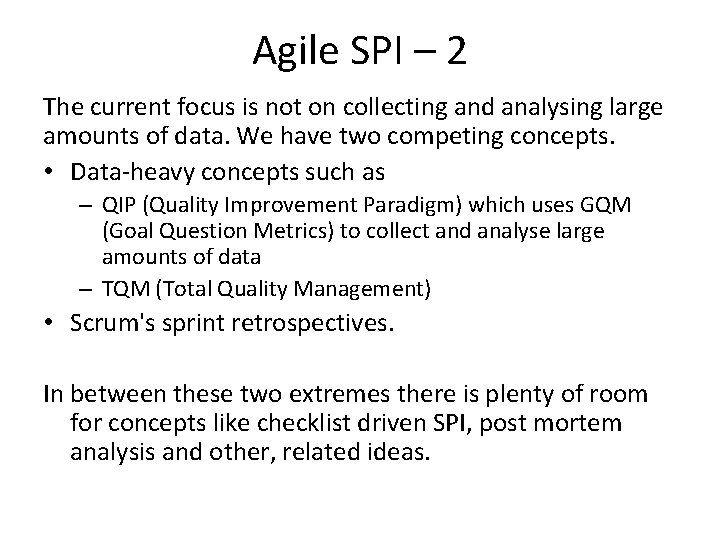 Agile SPI – 2

The current focus is not on collecting and analysing large amounts of data. We have two competing concepts.

• Data-heavy concepts such as
  – QIP (Quality Improvement Paradigm) which uses GQM (Goal Question Metrics) to collect and analyse large amounts of data
  – TQM (Total Quality Management)
• Scrum's sprint retrospectives.

In between these two extremes there is plenty of room for concepts like checklist driven SPI, post mortem analysis and other, related ideas.